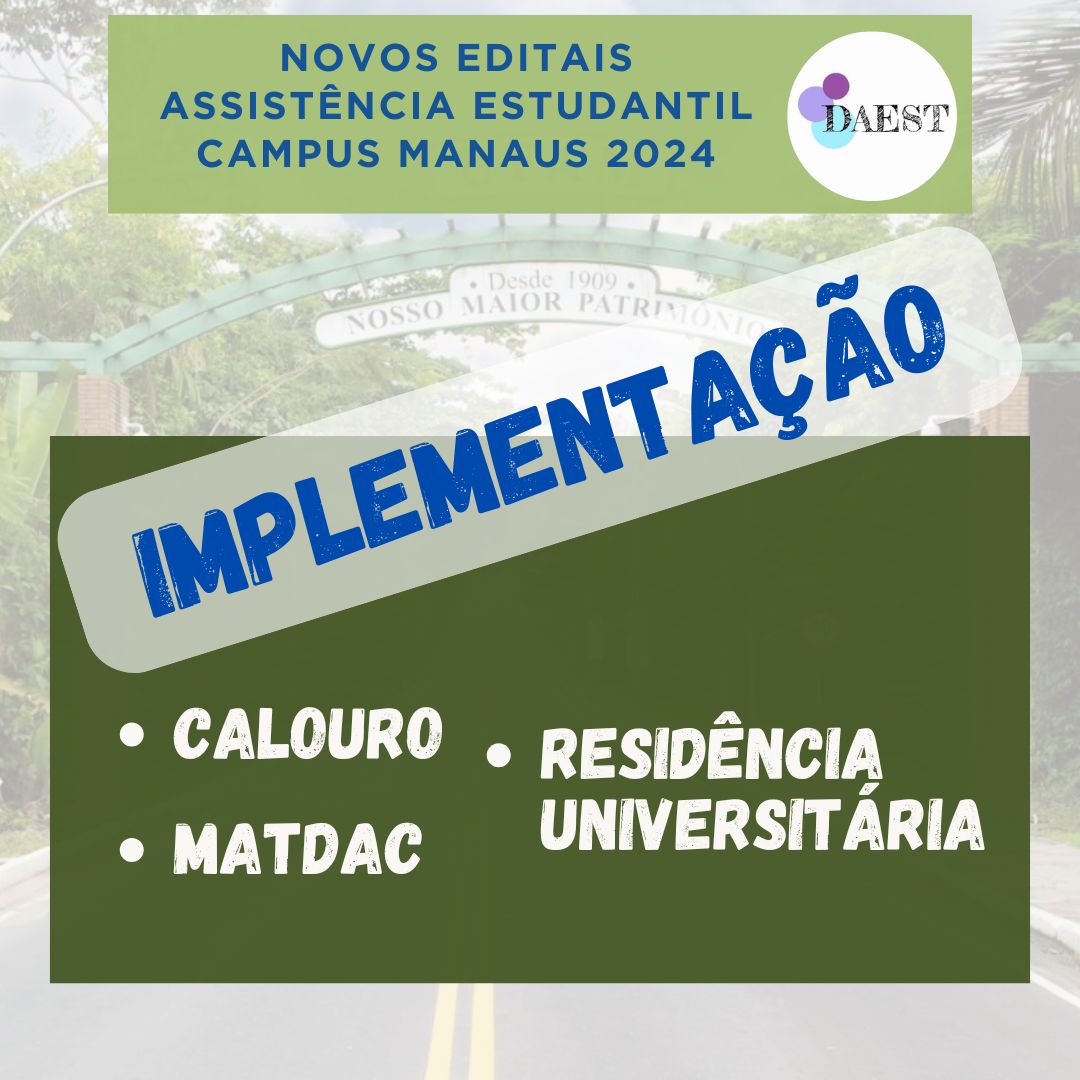 NOVOS EDITAIS
ASSISTÊNCIA ESTUDANTIL
CAMPUS MANAUS 2024

DAEST

Desde 1909
NOSSO MAIOR PATRIMÔNIO

IMPLEMENTAÇÃO

• CALOURO
• MATDAC
• RESIDÊNCIA UNIVERSITÁRIA